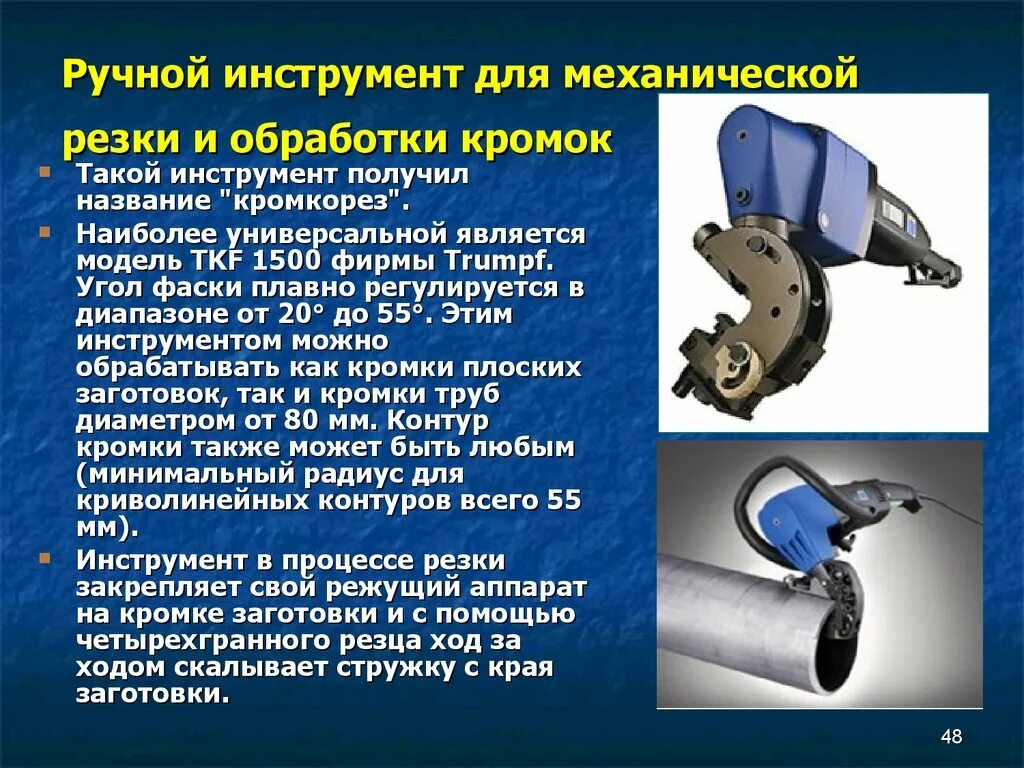 Ручной инструмент для механической резки и обработки кромок

Такой инструмент получил название "кромкорез".

Наиболее универсальной является модель TKF 1500 фирмы Trumpf. Угол фаски плавно регулируется в диапазоне от 20° до 55°. Этим инструментом можно обрабатывать как кромки плоских заготовок, так и кромки труб диаметром от 80 мм. Контур кромки также может быть любым (минимальный радиус для криволинейных контуров всего 55 мм).

Инструмент в процессе резки закрепляет свой режущий аппарат на кромке заготовки и с помощью четырехгранного резца ход за ходом скалывает стружку с края заготовки.

48